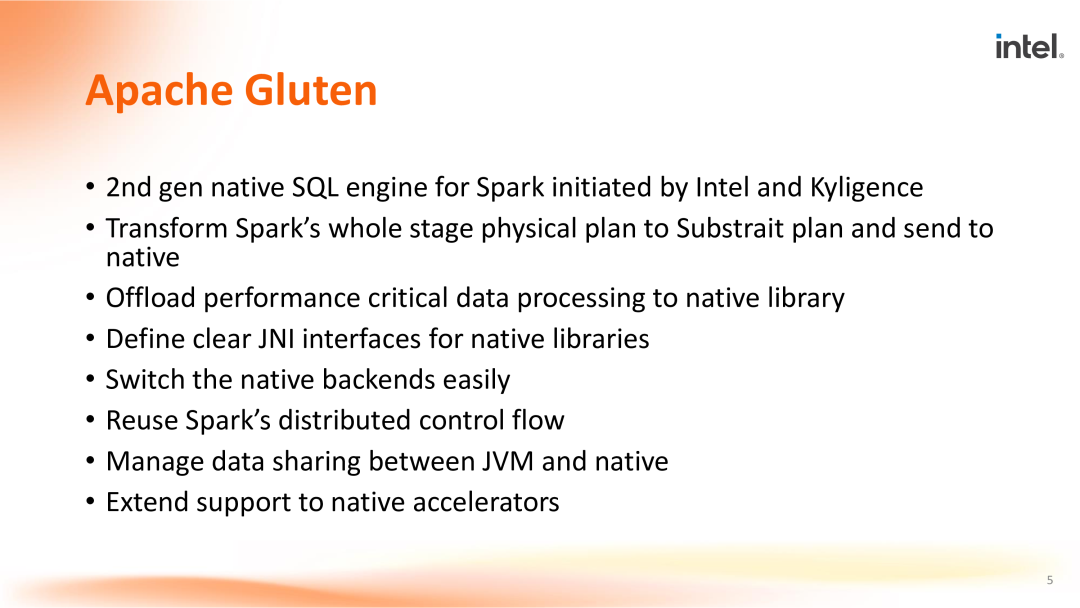 intel.

Apache Gluten

• 2nd gen native SQL engine for Spark initiated by Intel and Kyligence
• Transform Spark's whole stage physical plan to Substrait plan and send to native
• Offload performance critical data processing to native library
• Define clear JNI interfaces for native libraries
• Switch the native backends easily
• Reuse Spark's distributed control flow
• Manage data sharing between JVM and native
• Extend support to native accelerators

5